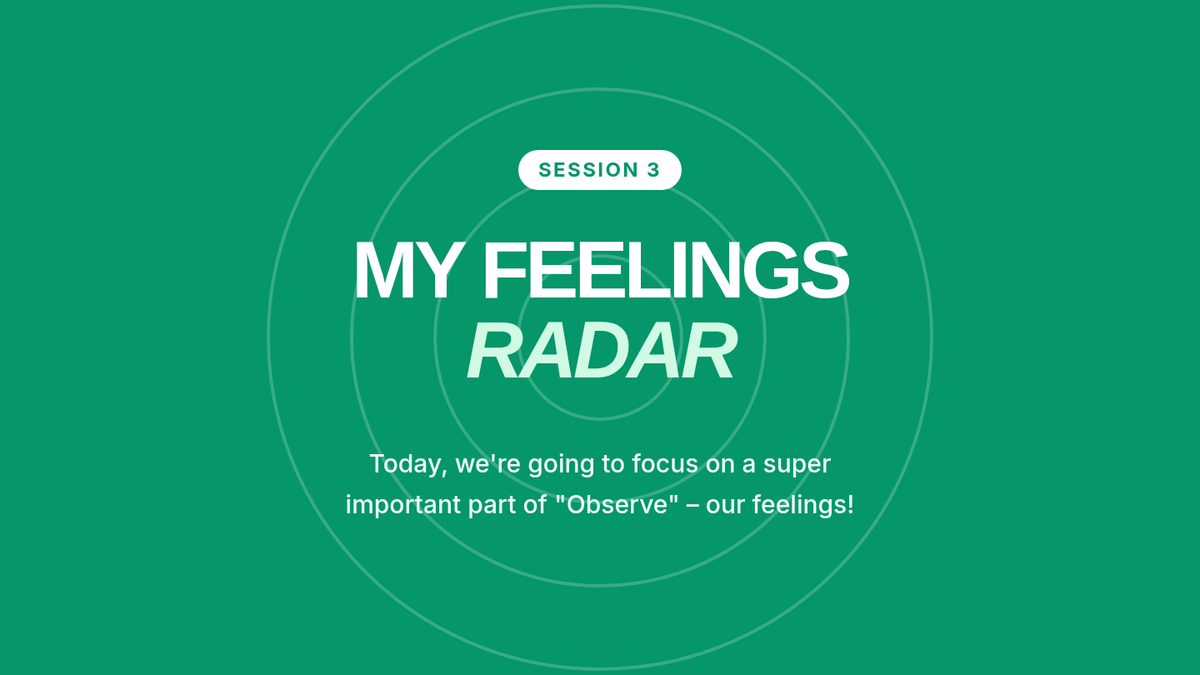 SESSION 3

MY FEELINGS
RADAR

Today, we're going to focus on a super important part of "Observe" – our feelings!